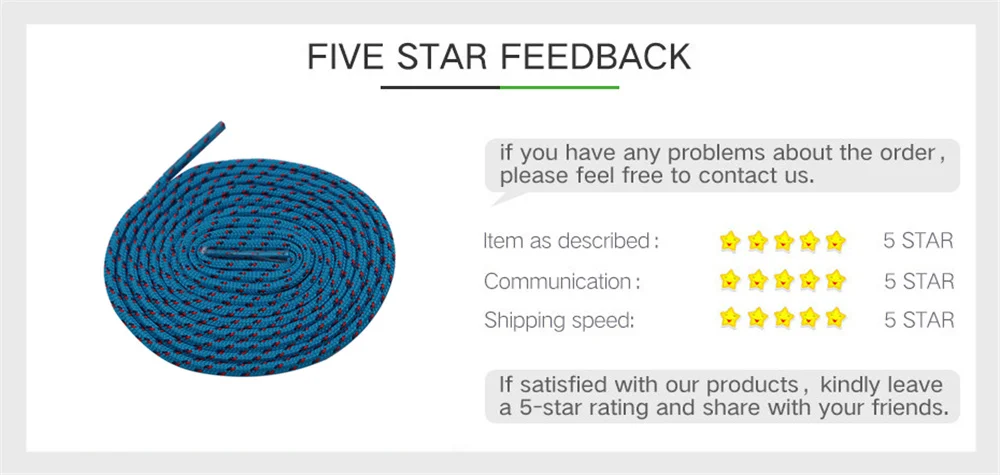 FIVE STAR FEEDBACK

if you have any problems about the order, please feel free to contact us.

Item as described: 5 STAR
Communication: 5 STAR
Shipping speed: 5 STAR

If satisfied with our products, kindly leave a 5-star rating and share with your friends.